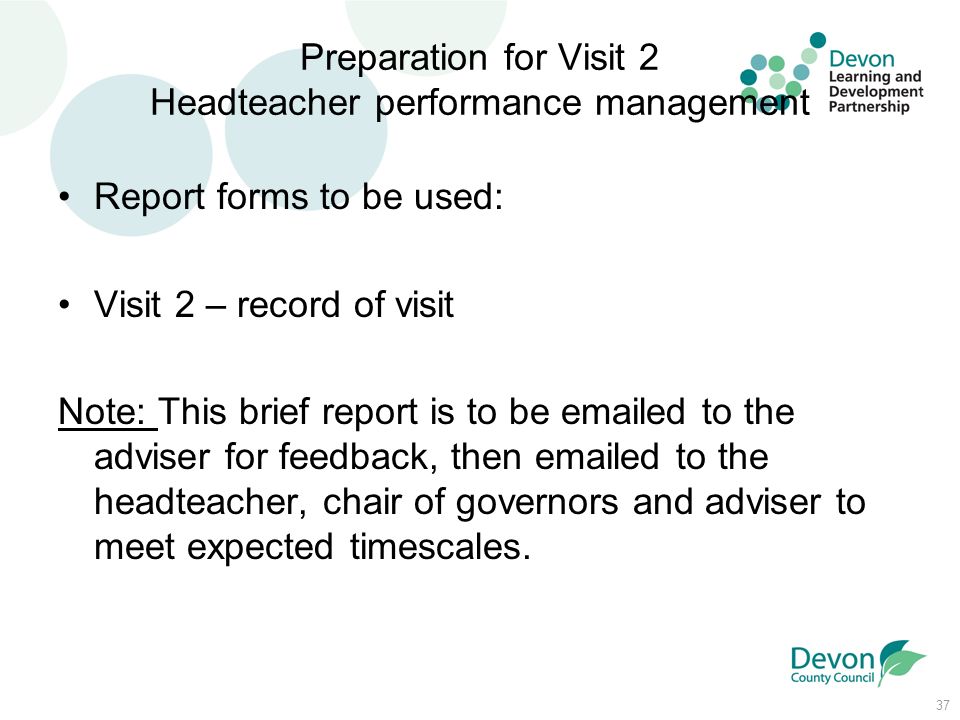 Preparation for Visit 2
Headteacher performance management

Devon Learning and Development Partnership

• Report forms to be used:

• Visit 2 – record of visit

Note: This brief report is to be emailed to the adviser for feedback, then emailed to the headteacher, chair of governors and adviser to meet expected timescales.

Devon County Council

37